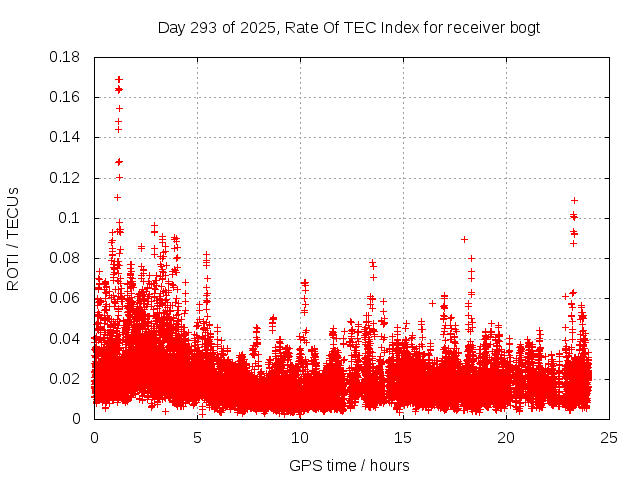 Day 293 of 2025, Rate Of TEC Index for receiver bogt

ROTI / TECUs

0.18
0.16
0.14
0.12
0.1
0.08
0.06
0.04
0.02
0

0
5
10
15
20
25

GPS time / hours